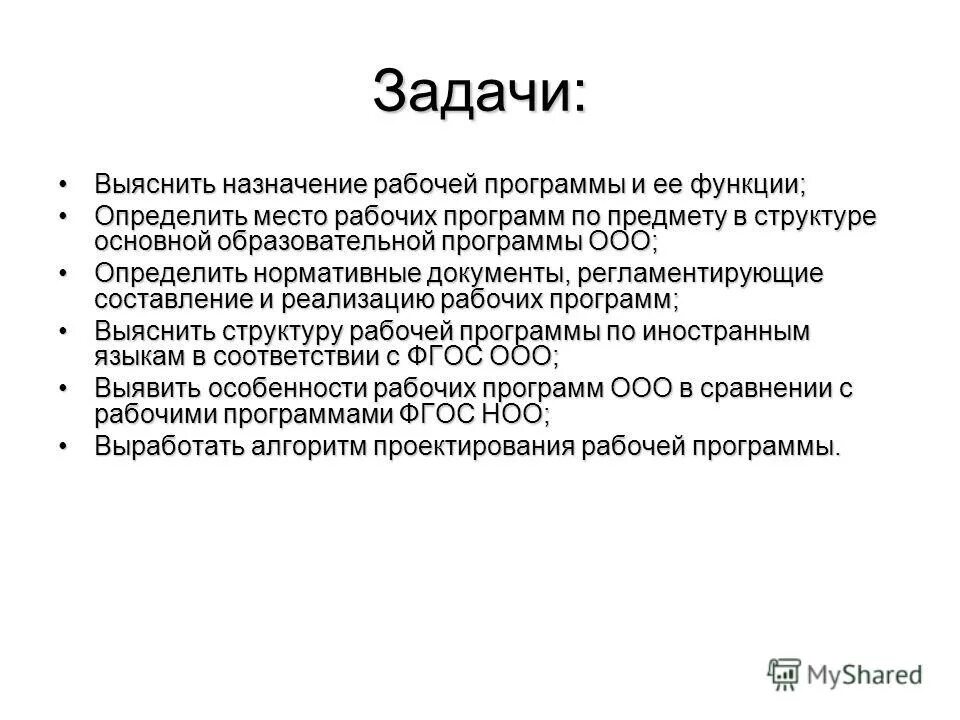 Задачи:

• Выяснить назначение рабочей программы и ее функции;
• Определить место рабочих программ по предмету в структуре основной образовательной программы ООО;
• Определить нормативные документы, регламентирующие составление и реализацию рабочих программ;
• Выяснить структуру рабочей программы по иностранным языкам в соответствии с ФГОС ООО;
• Выявить особенности рабочих программ ООО в сравнении с рабочими программами ФГОС НОО;
• Выработать алгоритм проектирования рабочей программы.

MyShared